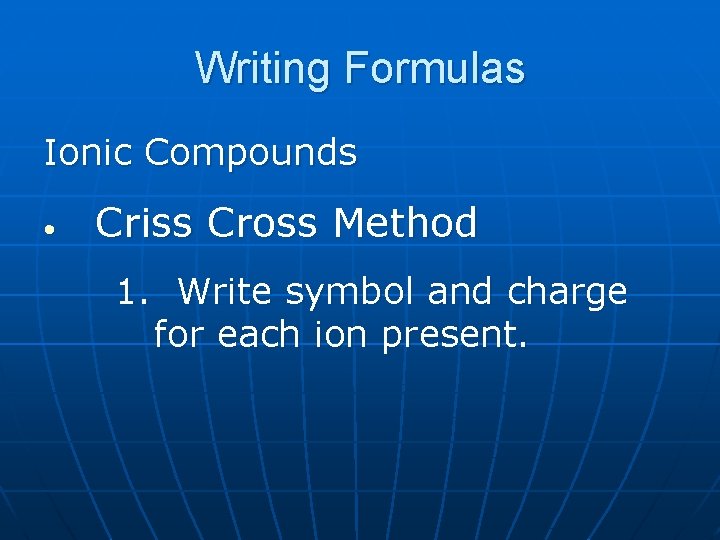 Writing Formulas

Ionic Compounds

• Criss Cross Method

1. Write symbol and charge for each ion present.